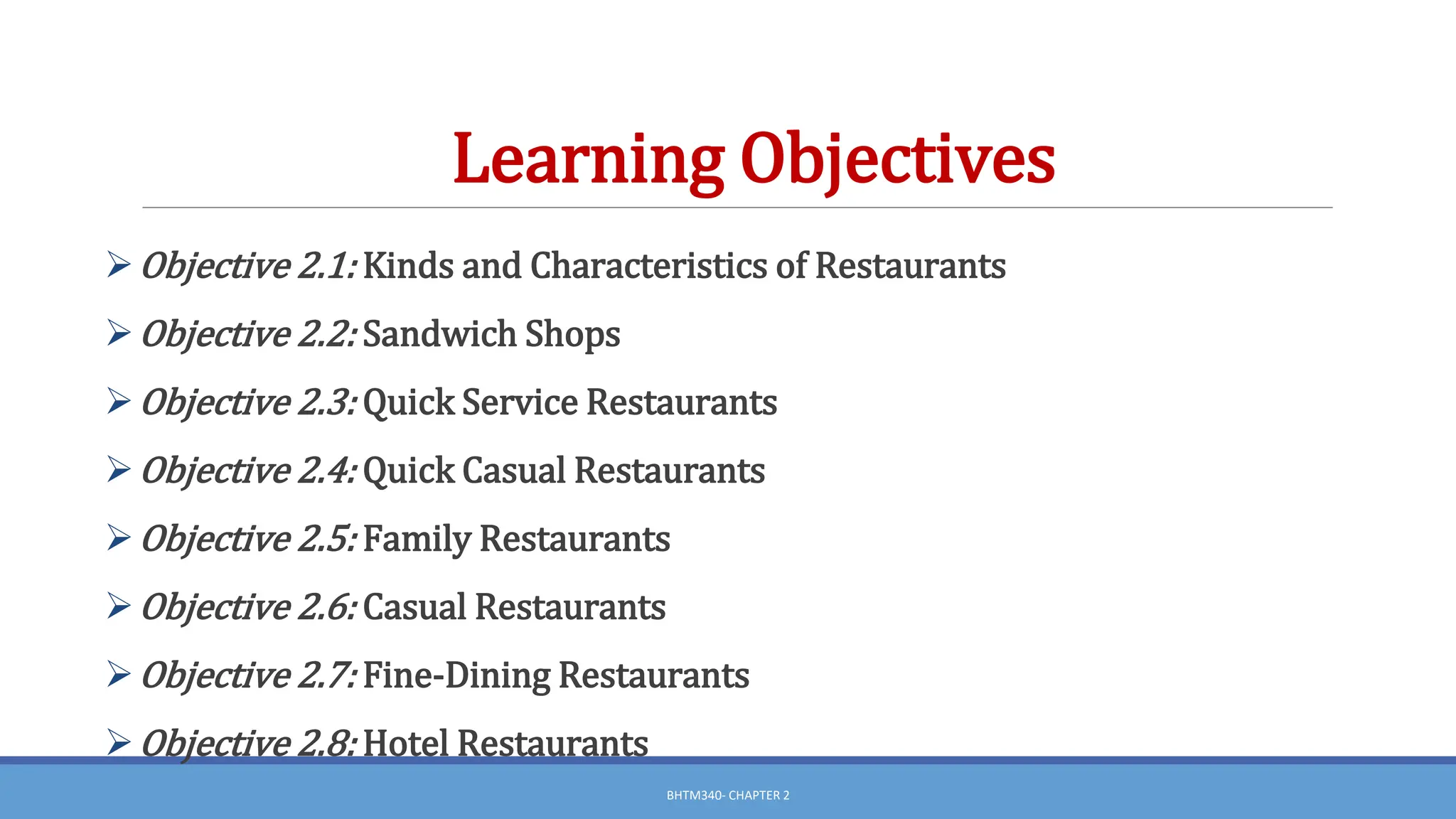 Learning Objectives

➢ Objective 2.1: Kinds and Characteristics of Restaurants

➢ Objective 2.2: Sandwich Shops

➢ Objective 2.3: Quick Service Restaurants

➢ Objective 2.4: Quick Casual Restaurants

➢ Objective 2.5: Family Restaurants

➢ Objective 2.6: Casual Restaurants

➢ Objective 2.7: Fine-Dining Restaurants

➢ Objective 2.8: Hotel Restaurants

BHTM340- CHAPTER 2